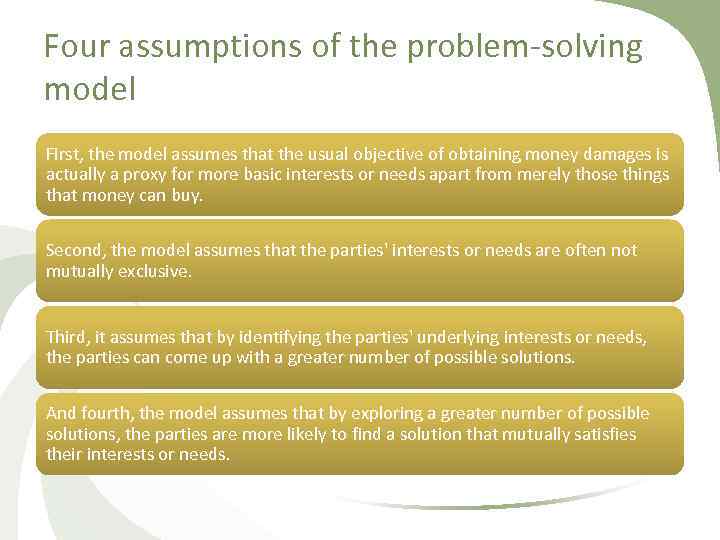 Four assumptions of the problem-solving model

First, the model assumes that the usual objective of obtaining money damages is actually a proxy for more basic interests or needs apart from merely those things that money can buy.

Second, the model assumes that the parties' interests or needs are often not mutually exclusive.

Third, it assumes that by identifying the parties' underlying interests or needs, the parties can come up with a greater number of possible solutions.

And fourth, the model assumes that by exploring a greater number of possible solutions, the parties are more likely to find a solution that mutually satisfies their interests or needs.